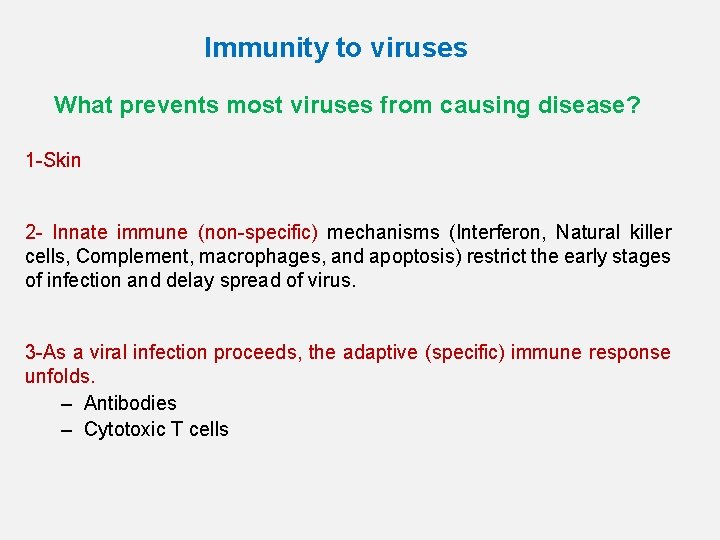 Immunity to viruses

What prevents most viruses from causing disease?

1-Skin

2- Innate immune (non-specific) mechanisms (Interferon, Natural killer cells, Complement, macrophages, and apoptosis) restrict the early stages of infection and delay spread of virus.

3-As a viral infection proceeds, the adaptive (specific) immune response unfolds.
– Antibodies
– Cytotoxic T cells